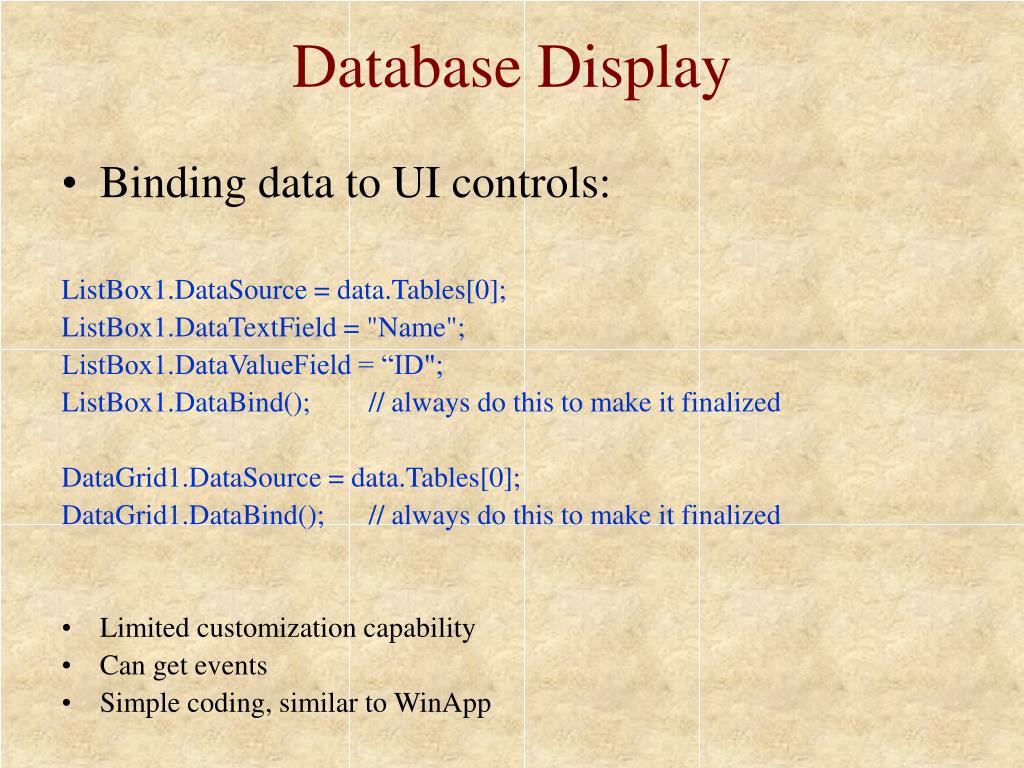 Database Display

• Binding data to UI controls:

ListBox1.DataSource = data.Tables[0];
ListBox1.DataTextField = "Name";
ListBox1.DataValueField = “ID";
ListBox1.DataBind(); // always do this to make it finalized

DataGrid1.DataSource = data.Tables[0];
DataGrid1.DataBind(); // always do this to make it finalized

• Limited customization capability
• Can get events
• Simple coding, similar to WinApp